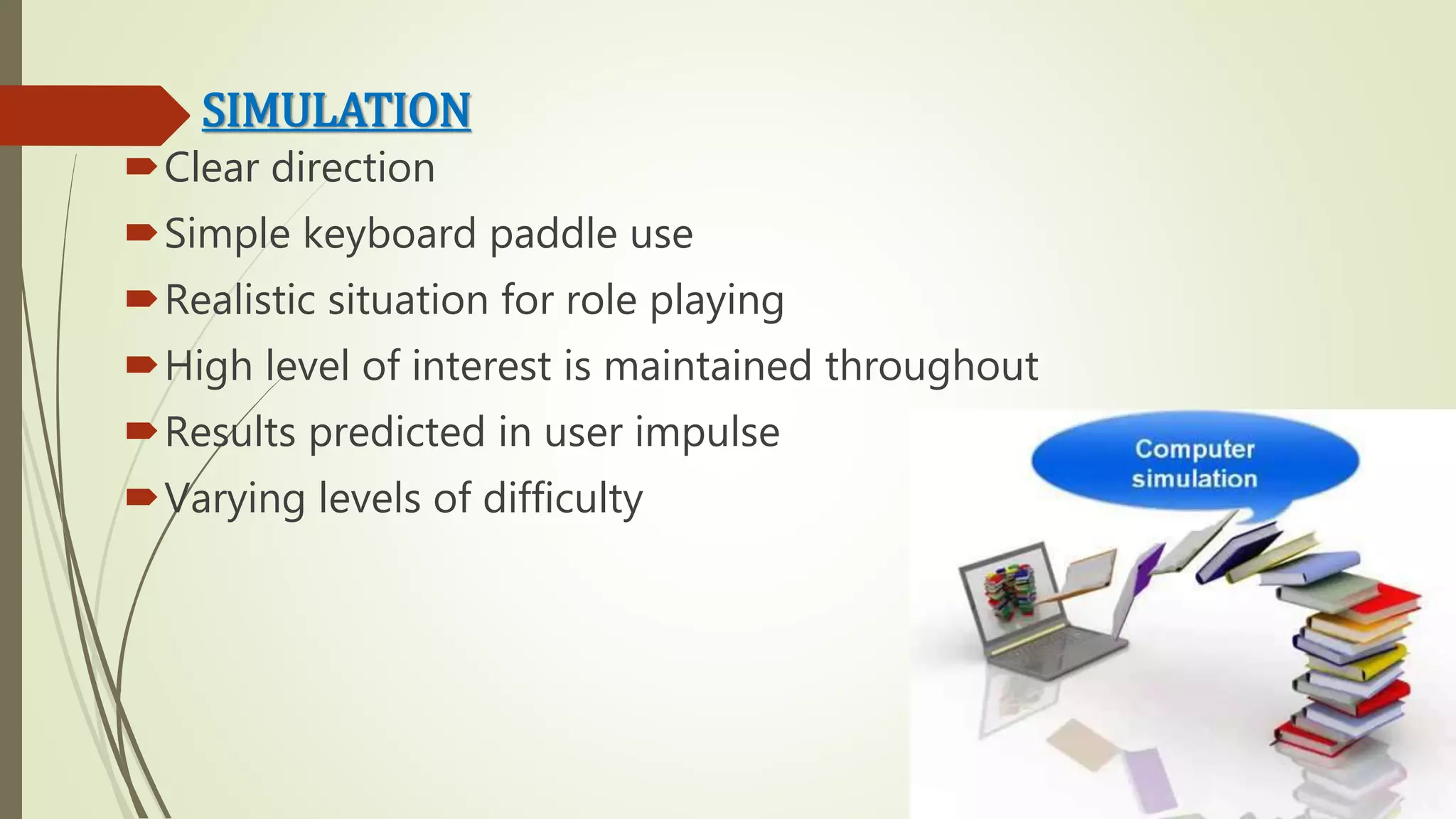 SIMULATION

Clear direction

Simple keyboard paddle use

Realistic situation for role playing

High level of interest is maintained throughout

Results predicted in user impulse

Varying levels of difficulty

Computer simulation